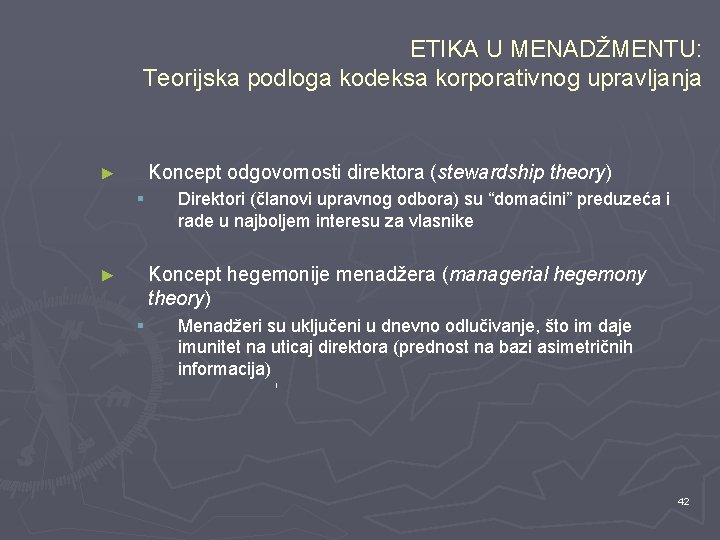 ETIKA U MENADŽMENTU:
Teorijska podloga kodeksa korporativnog upravljanja

► Koncept odgovornosti direktora (stewardship theory)

▪ Direktori (članovi upravnog odbora) su “domaćini” preduzeća i rade u najboljem interesu za vlasnike

► Koncept hegemonije menadžera (managerial hegemony theory)

▪ Menadžeri su uključeni u dnevno odlučivanje, što im daje imunitet na uticaj direktora (prednost na bazi asimetričnih informacija)

42